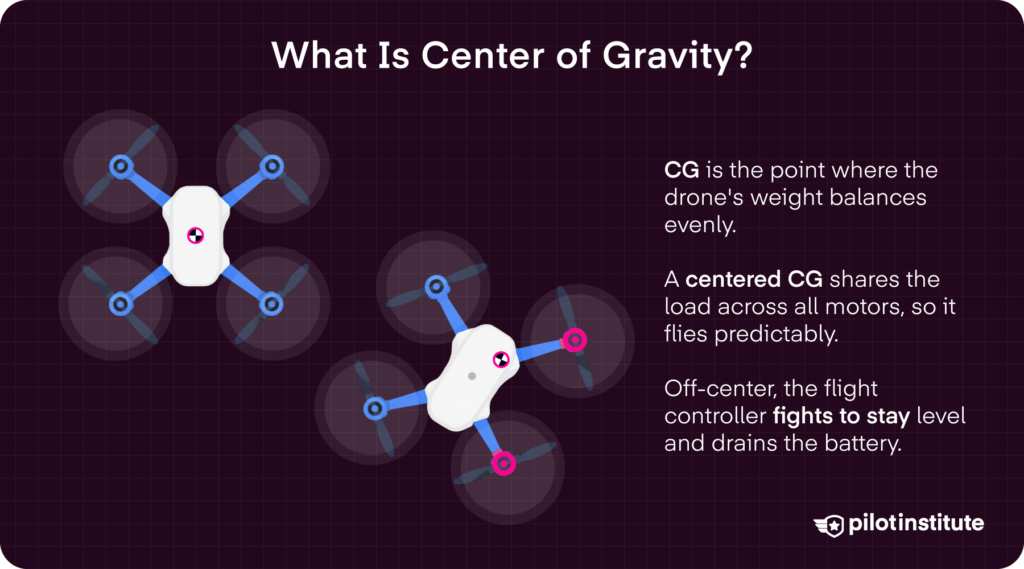 What Is Center of Gravity?

CG is the point where the drone's weight balances evenly.

A centered CG shares the load across all motors, so it flies predictably.

Off-center, the flight controller fights to stay level and drains the battery.

pilotinstitute